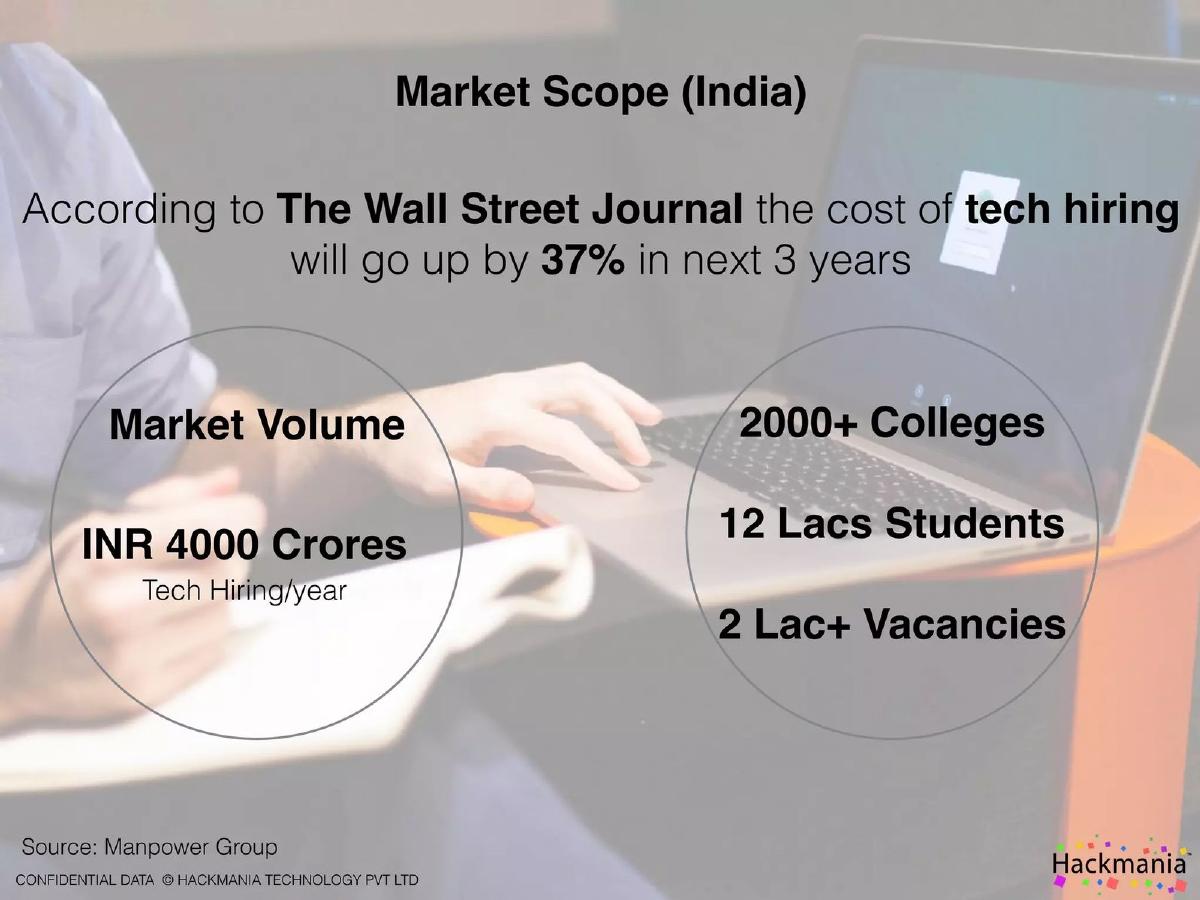 Market Scope (India)

According to The Wall Street Journal the cost of tech hiring will go up by 37% in next 3 years

Market Volume

INR 4000 Crores
Tech Hiring/year

2000+ Colleges

12 Lacs Students

2 Lac+ Vacancies

Source: Manpower Group

CONFIDENTIAL DATA © HACKMANIA TECHNOLOGY PVT LTD

Hackmania